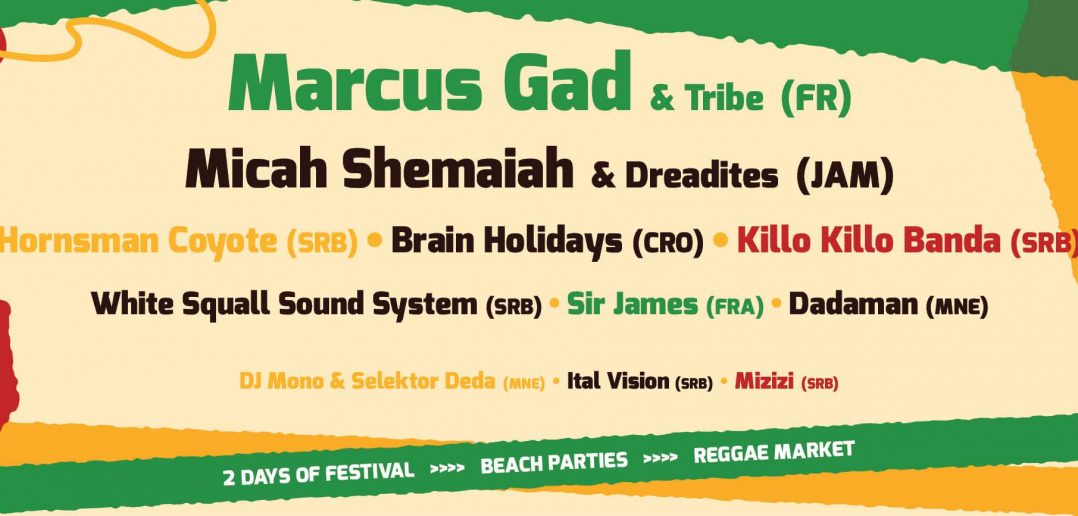 Marcus Gad & Tribe (FR)

Micah Shemaiah & Dreadites (JAM)

Hornsman Coyote (SRB) • Brain Holidays (CRO) • Killo Killo Banda (SRB)

White Squall Sound System (SRB) • Sir James (FRA) • Dadaman (MNE)

DJ Mono & Selektor Deda (MNE) • Ital Vision (SRB) • Mizizi (SRB)

2 DAYS OF FESTIVAL >>>> BEACH PARTIES >>>> REGGAE MARKET